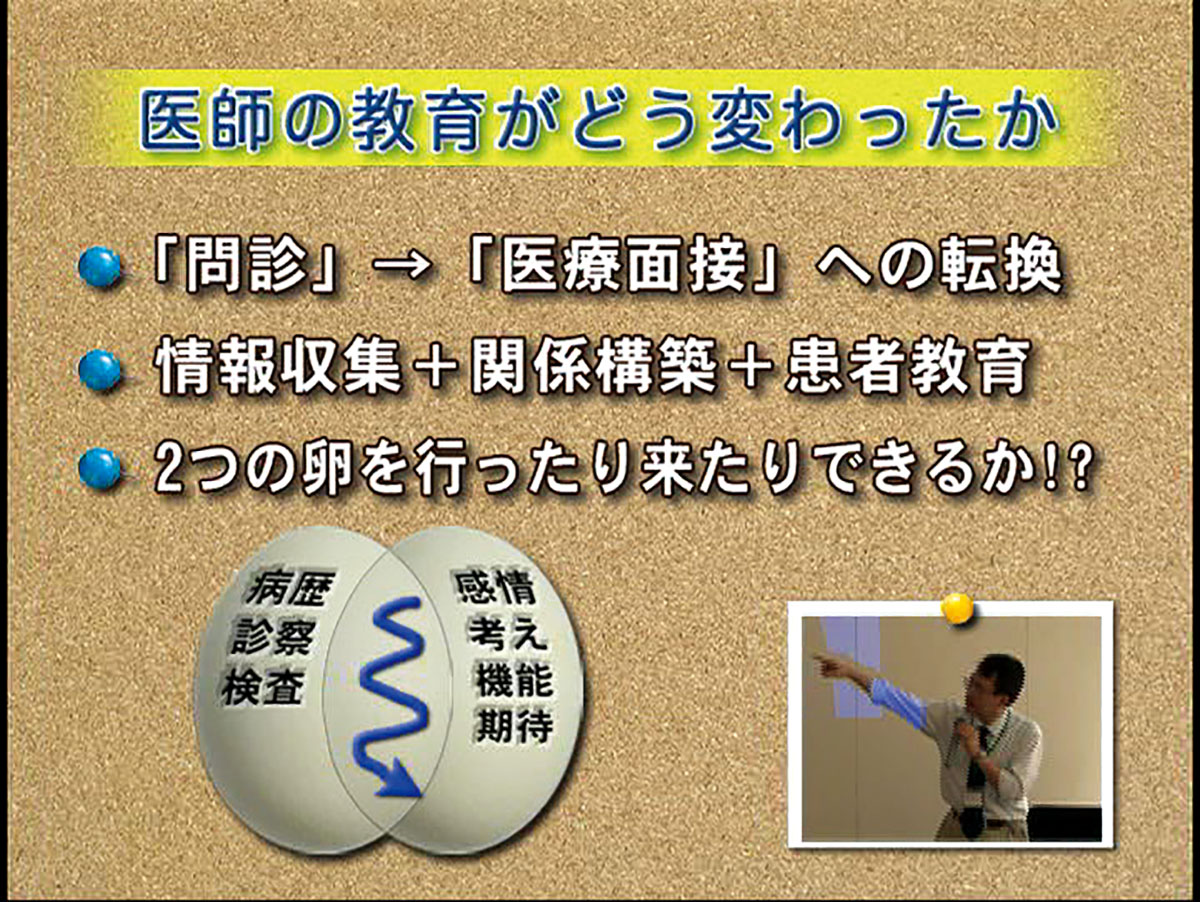 医師の教育がどう変わったか

「問診」→「医療面接」への転換

情報収集＋関係構築＋患者教育

2つの卵を行ったり来たりできるか!?

病歴
診察
検査

感情
考え
機能
期待